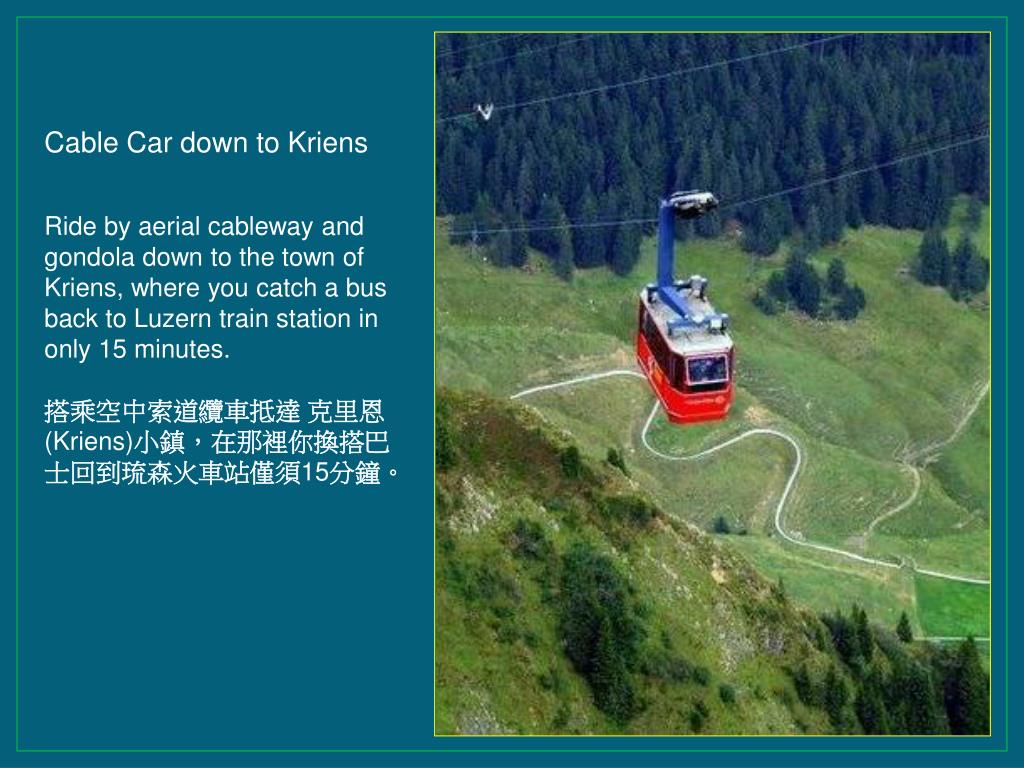 Cable Car down to Kriens

Ride by aerial cableway and gondola down to the town of Kriens, where you catch a bus back to Luzern train station in only 15 minutes.

搭乘空中索道纜車抵達 克里恩(Kriens)小鎮，在那裡你換搭巴士回到琉森火車站僅須15分鐘。